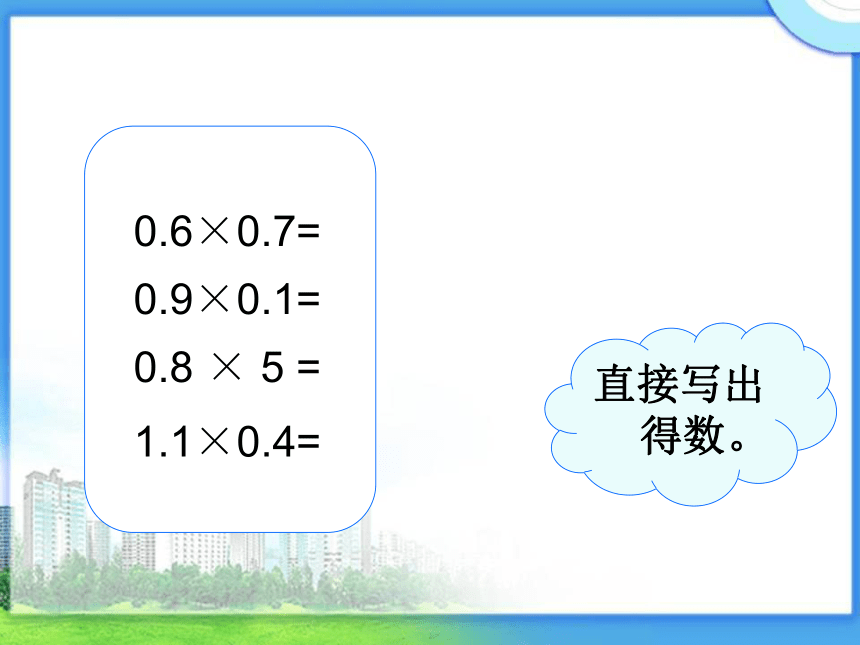 $0.6 \times 0.7=$

$0.9 \times 0.1=$

$0.8 \times 5 =$

$1.1 \times 0.4=$

直接写出得数。